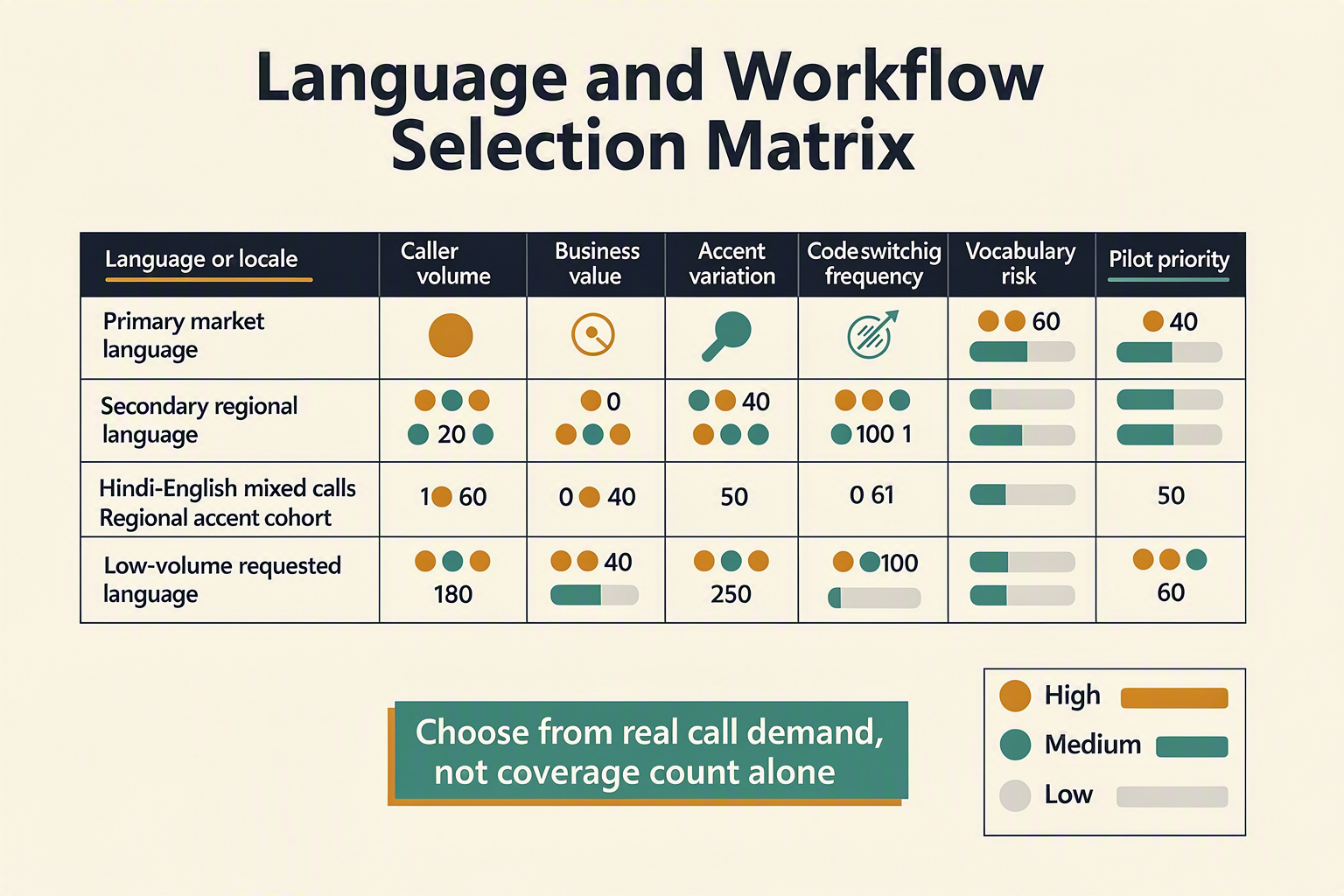 Language and Workflow Selection Matrix

| Language or locale | Caller volume | Business value | Accent variation | Codeswitchig frequency | Vocabulary risk | Pilot priority |
|---|---|---|---|---|---|---|
| Primary market language | | | | | 60 | 40 |
| Secondary regional language | 20 | 0 | 40 | 100 1 | | |
| Hindi-English mixed calls Regional accent cohort | 1 60 | 0 40 | 50 | 0 61 | | 50 |
| Low-volume requested language | 180 | 40 | 250 | 100 | | 60 |

Choose from real call demand, not coverage count alone

High
Medium
Low